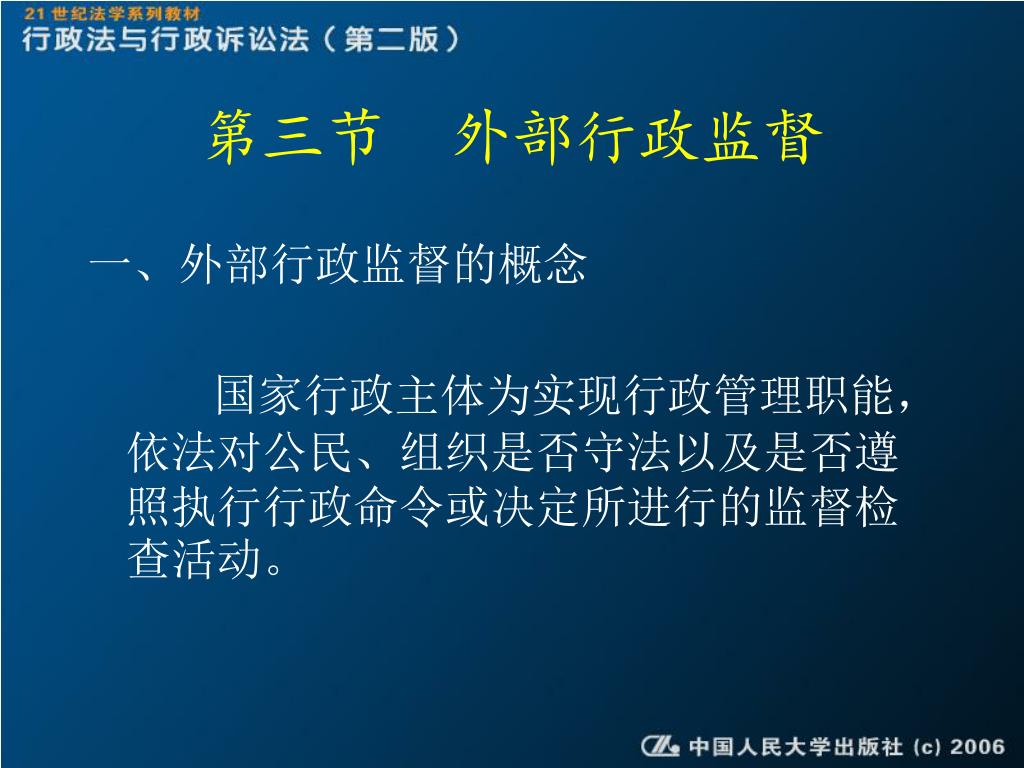 21 世纪法学系列教材
行政法与行政诉讼法（第二版）

第三节　外部行政监督

一、外部行政监督的概念

国家行政主体为实现行政管理职能，依法对公民、组织是否守法以及是否遵照执行行政命令或决定所进行的监督检查活动。

中国人民大学出版社 (c) 2006